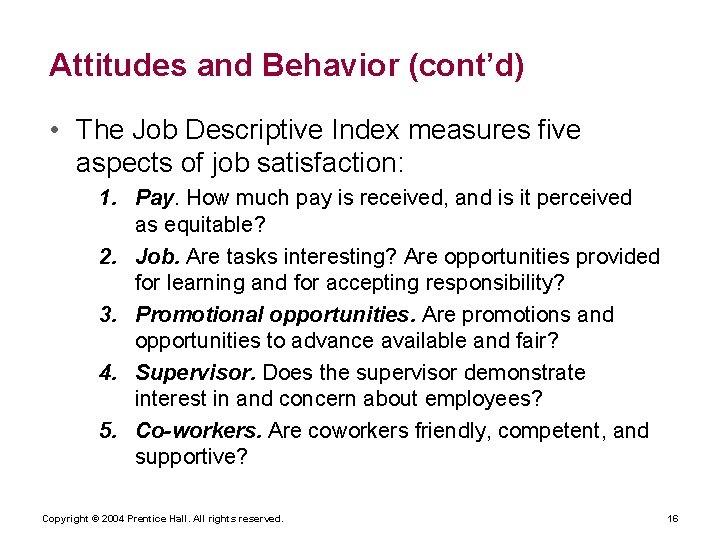 Attitudes and Behavior (cont'd)

• The Job Descriptive Index measures five aspects of job satisfaction:

1. Pay. How much pay is received, and is it perceived as equitable?

2. Job. Are tasks interesting? Are opportunities provided for learning and for accepting responsibility?

3. Promotional opportunities. Are promotions and opportunities to advance available and fair?

4. Supervisor. Does the supervisor demonstrate interest in and concern about employees?

5. Co-workers. Are coworkers friendly, competent, and supportive?

Copyright © 2004 Prentice Hall. All rights reserved.

16